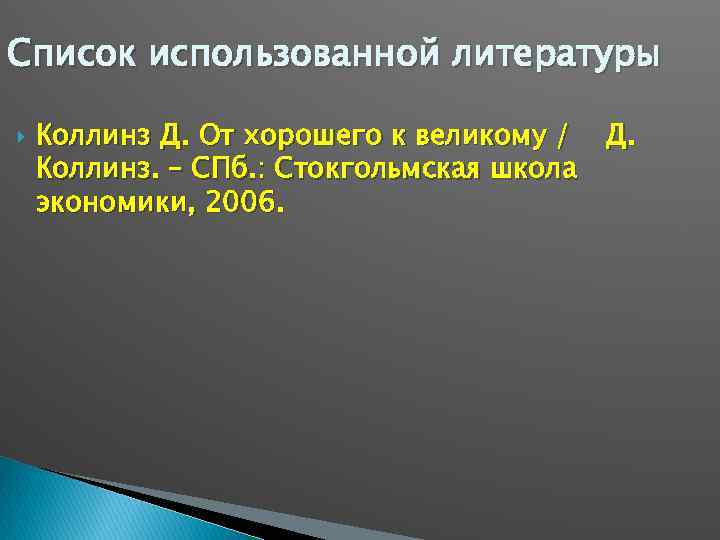 Список использованной литературы

Коллинз Д. От хорошего к великому / Д. Коллинз. – СПб.: Стокгольмская школа экономики, 2006.